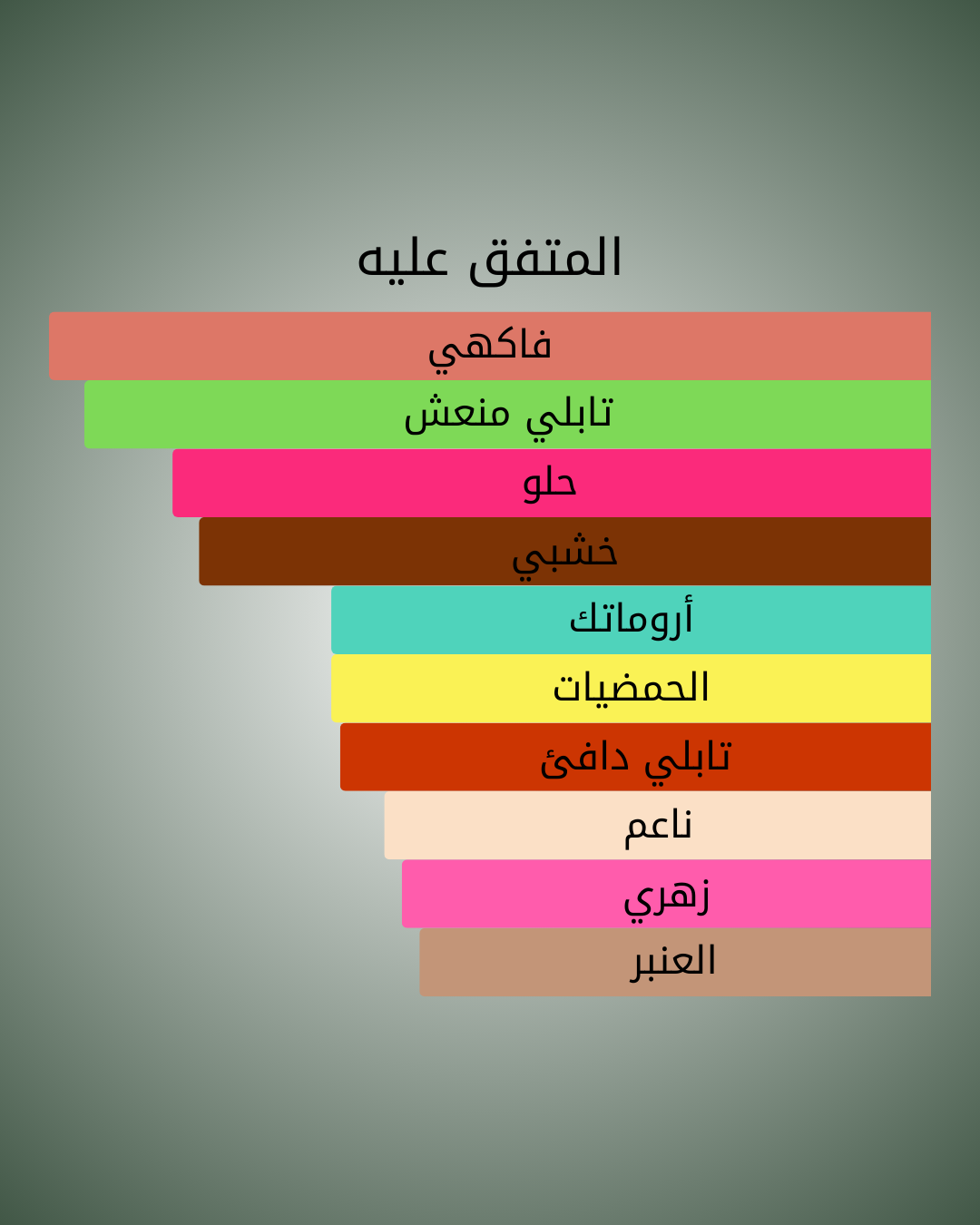 المتفق عليه

فاكهي

تابلي منعش

حلو

خشبي

أروماتك

الحمضيات

تابلي دافئ

ناعم

زهري

العنبر